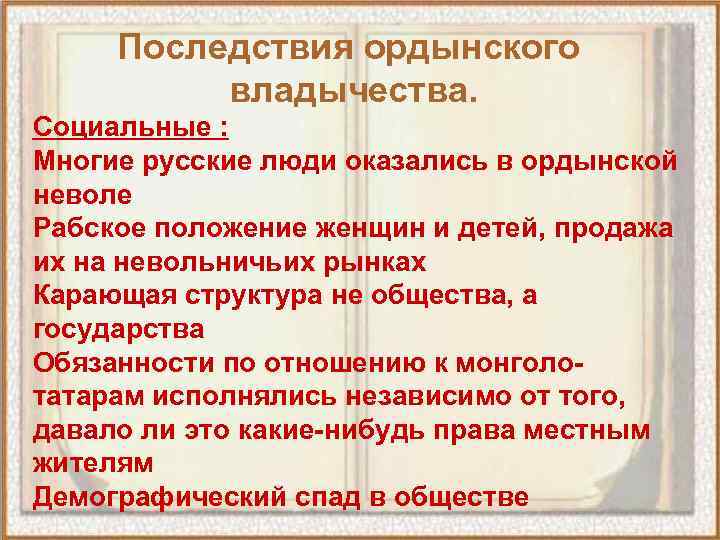 Последствия ордынского владычества.

Социальные :
Многие русские люди оказались в ордынской неволе
Рабское положение женщин и детей, продажа их на невольничьих рынках
Карающая структура не общества, а государства
Обязанности по отношению к монголо-татарам исполнялись независимо от того, давало ли это какие-нибудь права местным жителям
Демографический спад в обществе